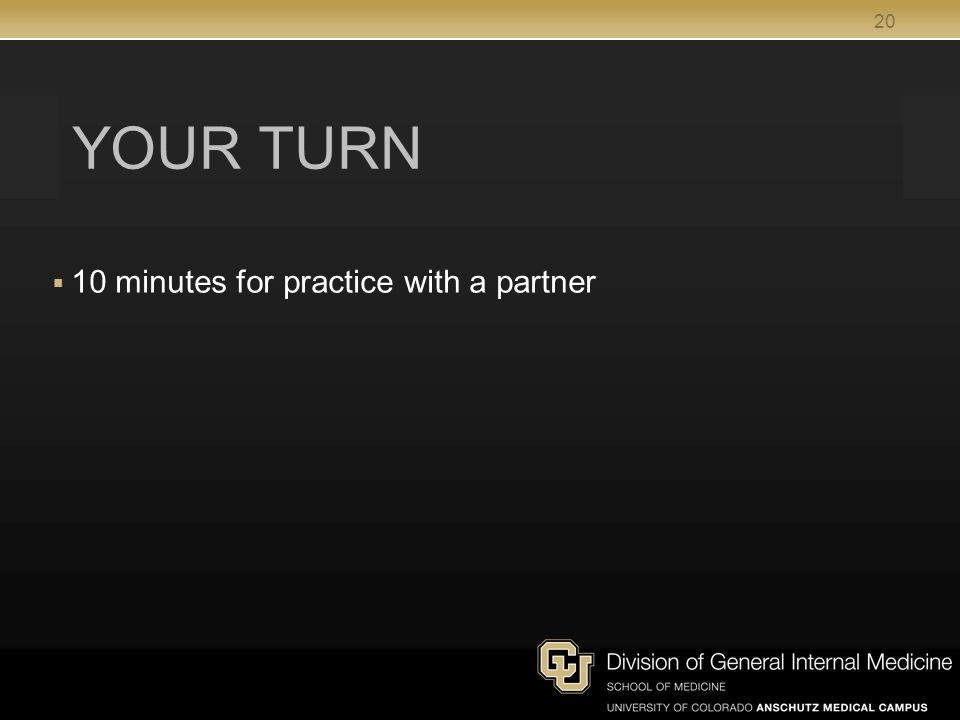 20

YOUR TURN

▪ 10 minutes for practice with a partner

CU

Division of General Internal Medicine

SCHOOL OF MEDICINE

UNIVERSITY OF COLORADO ANSCHUTZ MEDICAL CAMPUS